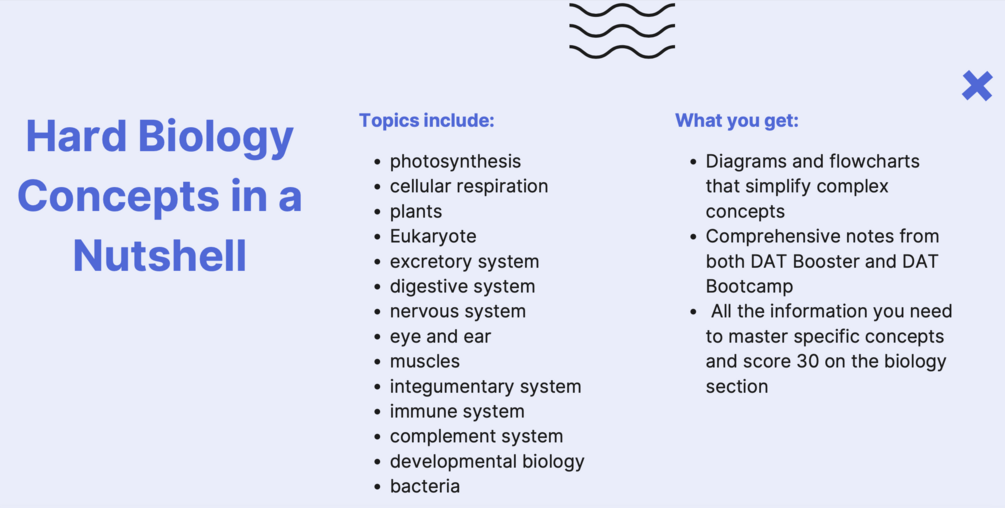 Hard Biology Concepts in a Nutshell

Topics include:

- photosynthesis
- cellular respiration
- plants
- Eukaryote
- excretory system
- digestive system
- nervous system
- eye and ear
- muscles
- integumentary system
- immune system
- complement system
- developmental biology
- bacteria

What you get:

- Diagrams and flowcharts that simplify complex concepts
- Comprehensive notes from both DAT Booster and DAT Bootcamp
- All the information you need to master specific concepts and score 30 on the biology section